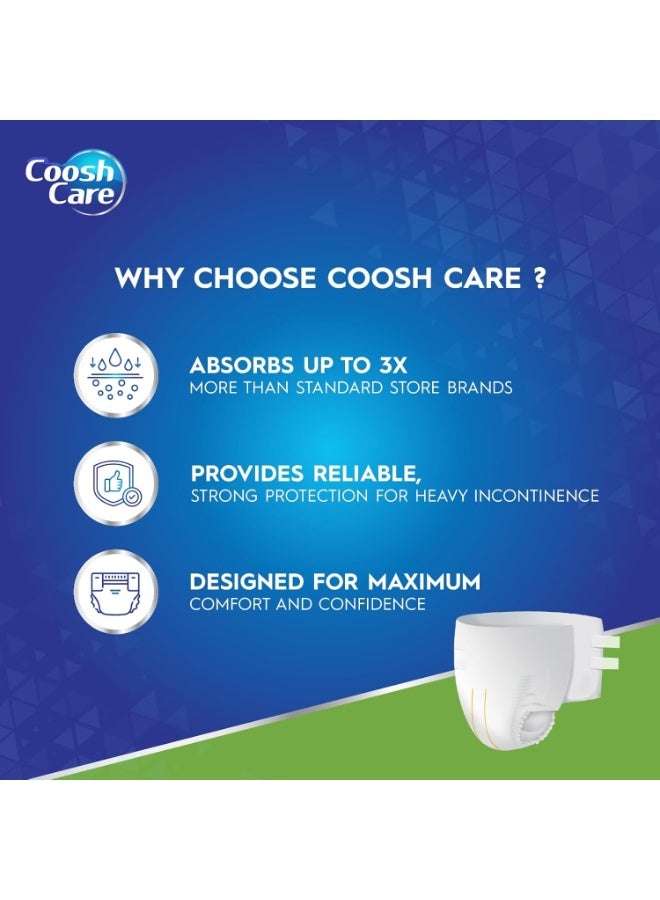 Coosh Care

WHY CHOOSE COOSH CARE ?

ABSORBS UP TO 3X
MORE THAN STANDARD STORE BRANDS

PROVIDES RELIABLE,
STRONG PROTECTION FOR HEAVY INCONTINENCE

DESIGNED FOR MAXIMUM
COMFORT AND CONFIDENCE